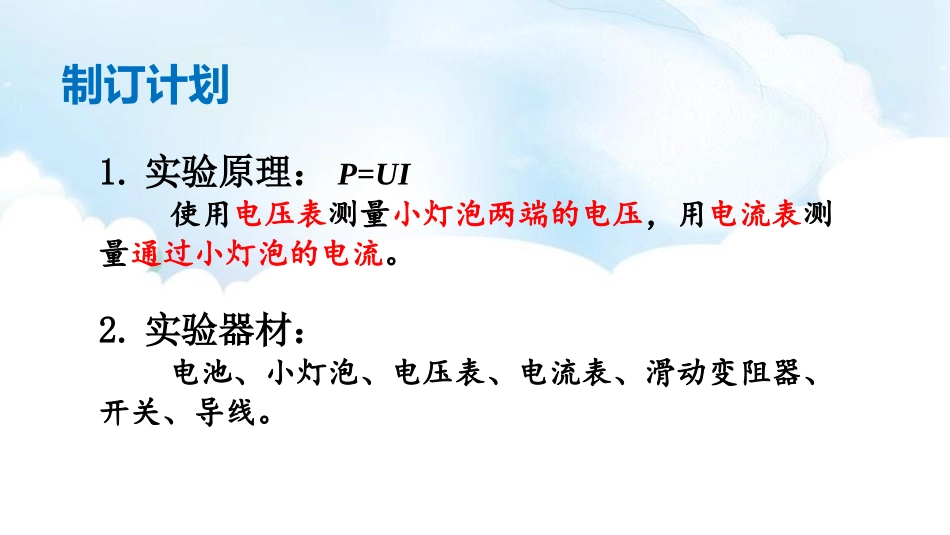 制订计划

1. 实验原理： $P=UI$

使用电压表测量小灯泡两端的电压，用电流表测量通过小灯泡的电流。

2. 实验器材：

电池、小灯泡、电压表、电流表、滑动变阻器、开关、导线。